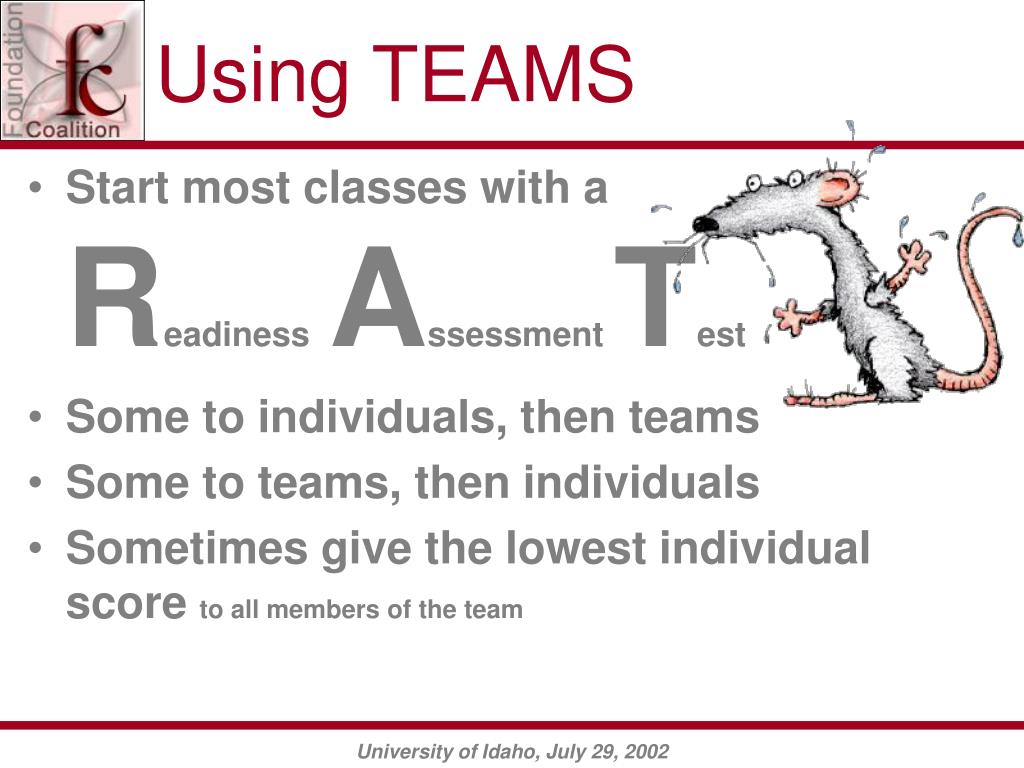 Foundation
fc
Coalition

Using TEAMS

• Start most classes with a

Readiness Assessment Test

• Some to individuals, then teams
• Some to teams, then individuals
• Sometimes give the lowest individual score to all members of the team

University of Idaho, July 29, 2002